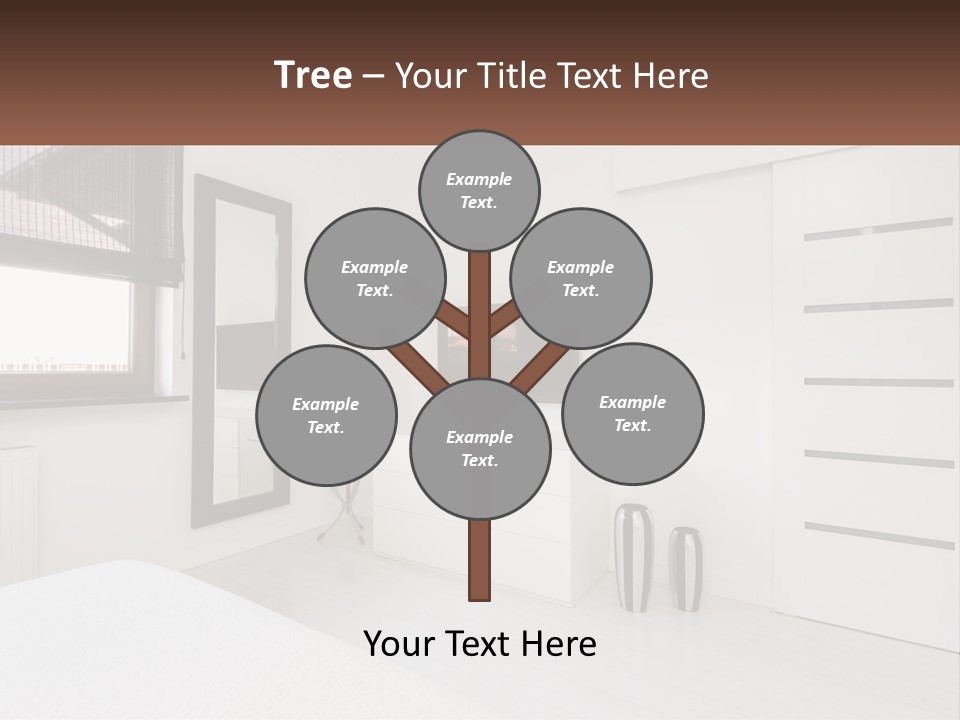 Tree – Your Title Text Here

Example Text.

Example Text.

Example Text.

Example Text.

Example Text.

Example Text.

Your Text Here